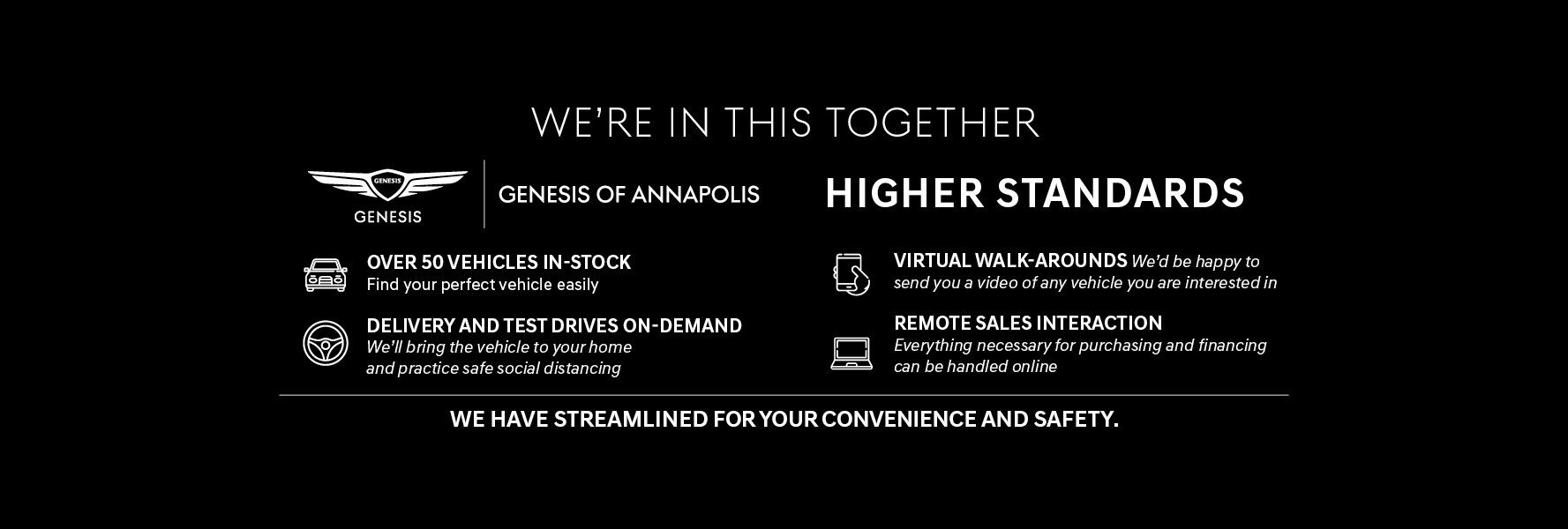 WE'RE IN THIS TOGETHER

GENESIS
GENESIS

GENESIS OF ANNAPOLIS

HIGHER STANDARDS

OVER 50 VEHICLES IN-STOCK
Find your perfect vehicle easily

DELIVERY AND TEST DRIVES ON-DEMAND
We'll bring the vehicle to your home and practice safe social distancing

VIRTUAL WALK-AROUNDS We'd be happy to send you a video of any vehicle you are interested in

REMOTE SALES INTERACTION
Everything necessary for purchasing and financing can be handled online

WE HAVE STREAMLINED FOR YOUR CONVENIENCE AND SAFETY.